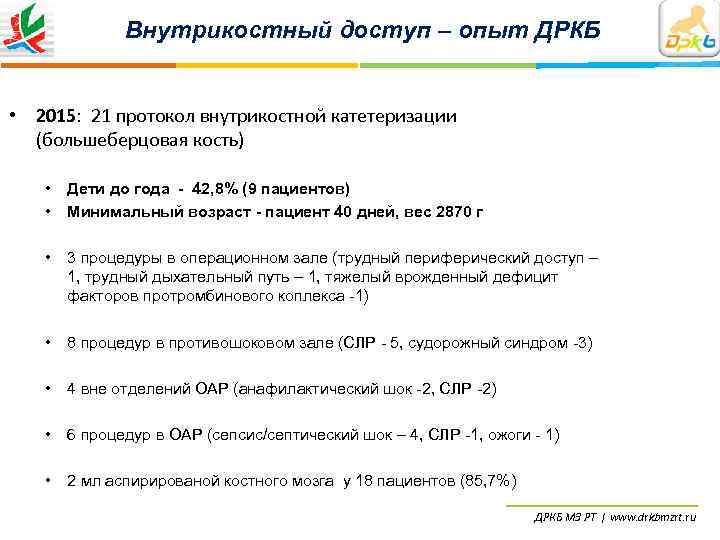 Внутрикостный доступ – опыт ДРКБ

ДРКБ

• 2015: 21 протокол внутрикостной катетеризации (большеберцовая кость)

• Дети до года - 42,8% (9 пациентов)
• Минимальный возраст - пациент 40 дней, вес 2870 г

• 3 процедуры в операционном зале (трудный периферический доступ – 1, трудный дыхательный путь – 1, тяжелый врожденный дефицит факторов протромбинового коплекса -1)

• 8 процедур в противошоковом зале (СЛР - 5, судорожный синдром -3)

• 4 вне отделений ОАР (анафилактический шок -2, СЛР -2)

• 6 процедур в ОАР (сепсис/септический шок – 4, СЛР -1, ожоги - 1)

• 2 мл аспирированой костного мозга у 18 пациентов (85,7%)

ДРКБ МЗ РТ | www.drkbmzrt.ru